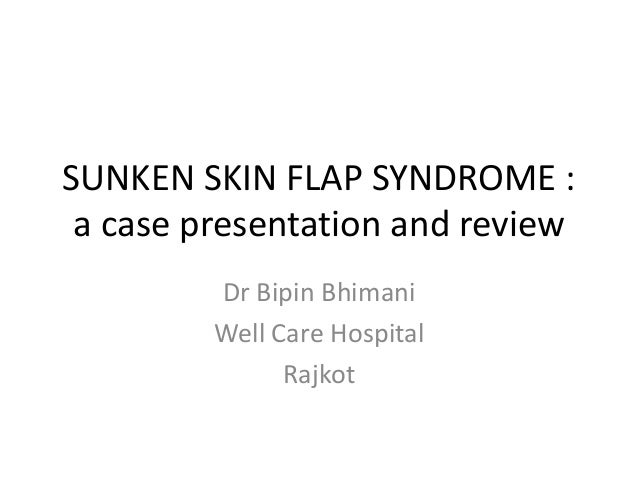 SUNKEN SKIN FLAP SYNDROME : a case presentation and review

Dr Bipin Bhimani
Well Care Hospital
Rajkot